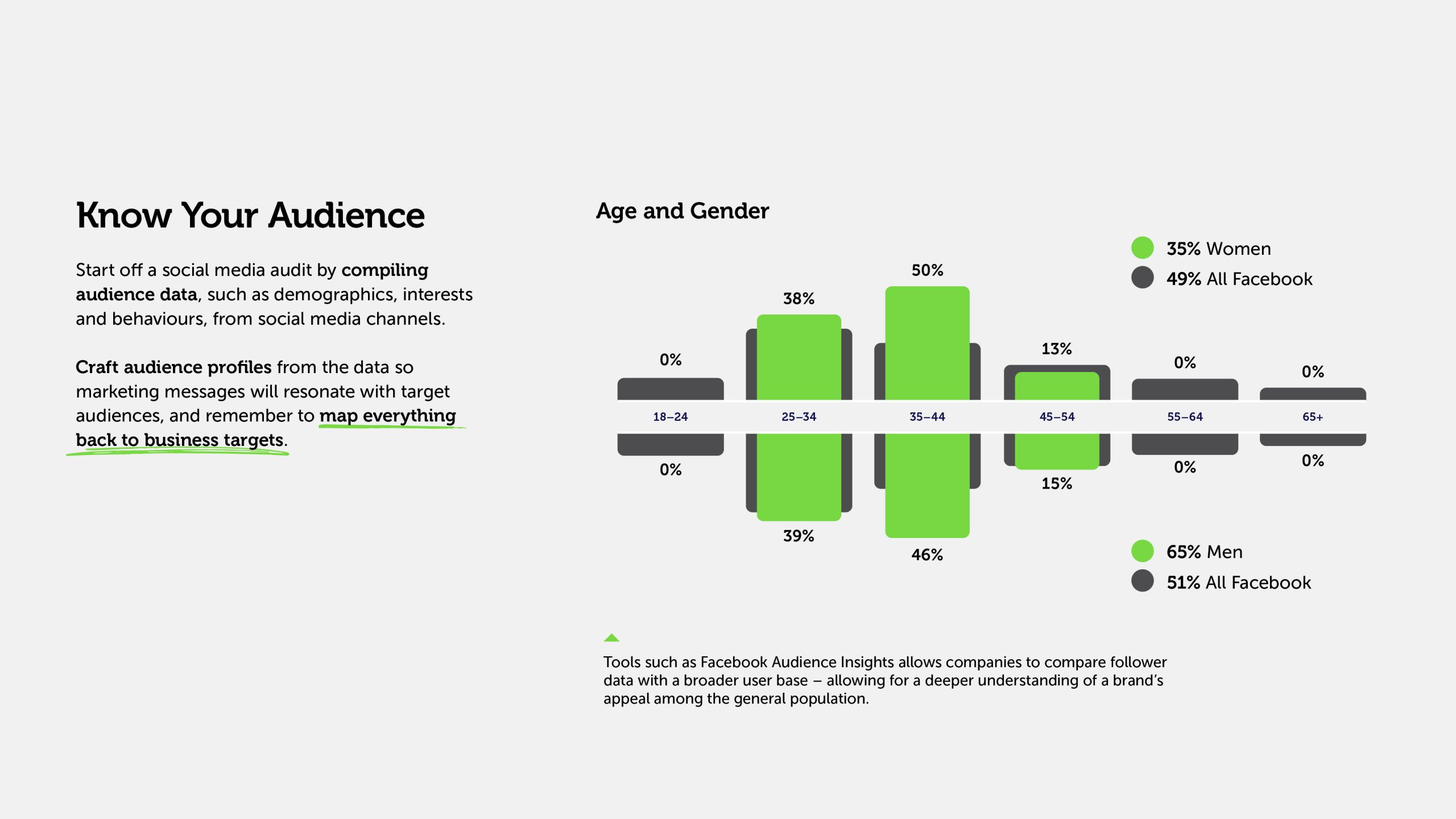 Know Your Audience

Start off a social media audit by compiling audience data, such as demographics, interests and behaviours, from social media channels.

Craft audience profiles from the data so marketing messages will resonate with target audiences, and remember to map everything back to business targets.

Age and Gender

35% Women
49% All Facebook

0%
38%
50%
13%
0%
0%

18–24
25–34
35–44
45–54
55–64
65+

0%
39%
46%
15%
0%
0%

65% Men
51% All Facebook

Tools such as Facebook Audience Insights allows companies to compare follower data with a broader user base – allowing for a deeper understanding of a brand's appeal among the general population.